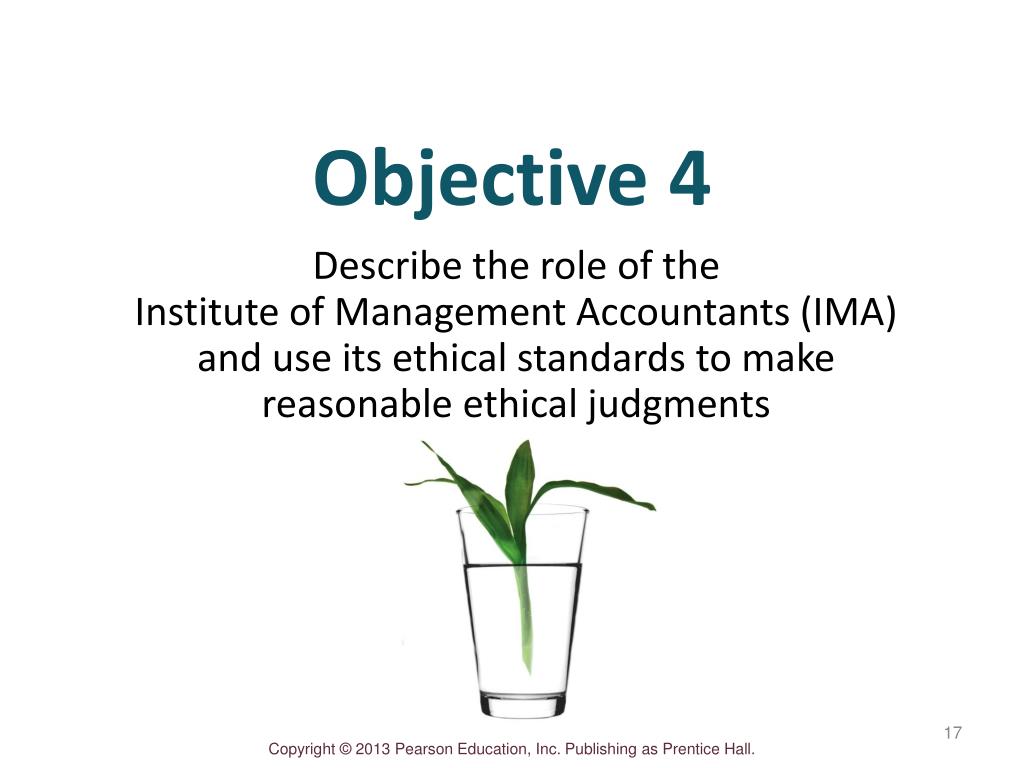 Objective 4

Describe the role of the Institute of Management Accountants (IMA) and use its ethical standards to make reasonable ethical judgments

17

Copyright © 2013 Pearson Education, Inc. Publishing as Prentice Hall.